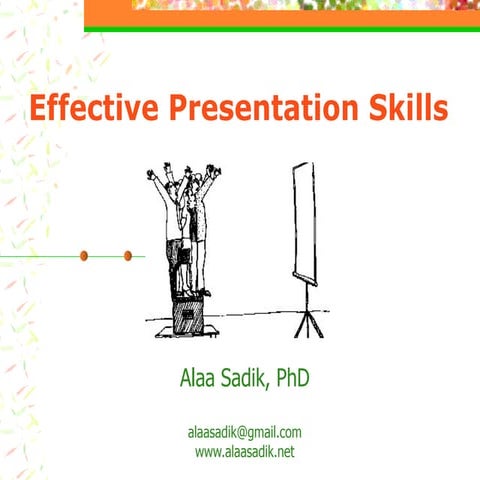 Effective Presentation Skills

Alaa Sadik, PhD

alaasadik@gmail.com
www.alaasadik.net